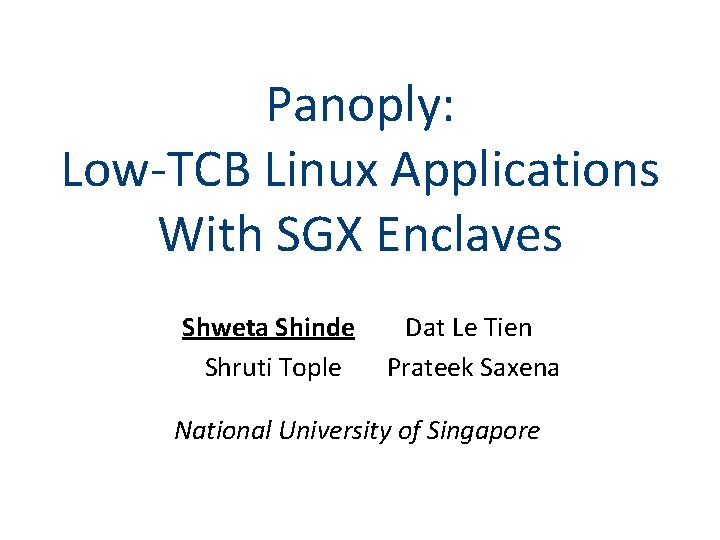 Panoply:
Low-TCB Linux Applications With SGX Enclaves

Shweta Shinde Dat Le Tien
Shruti Tople Prateek Saxena

National University of Singapore